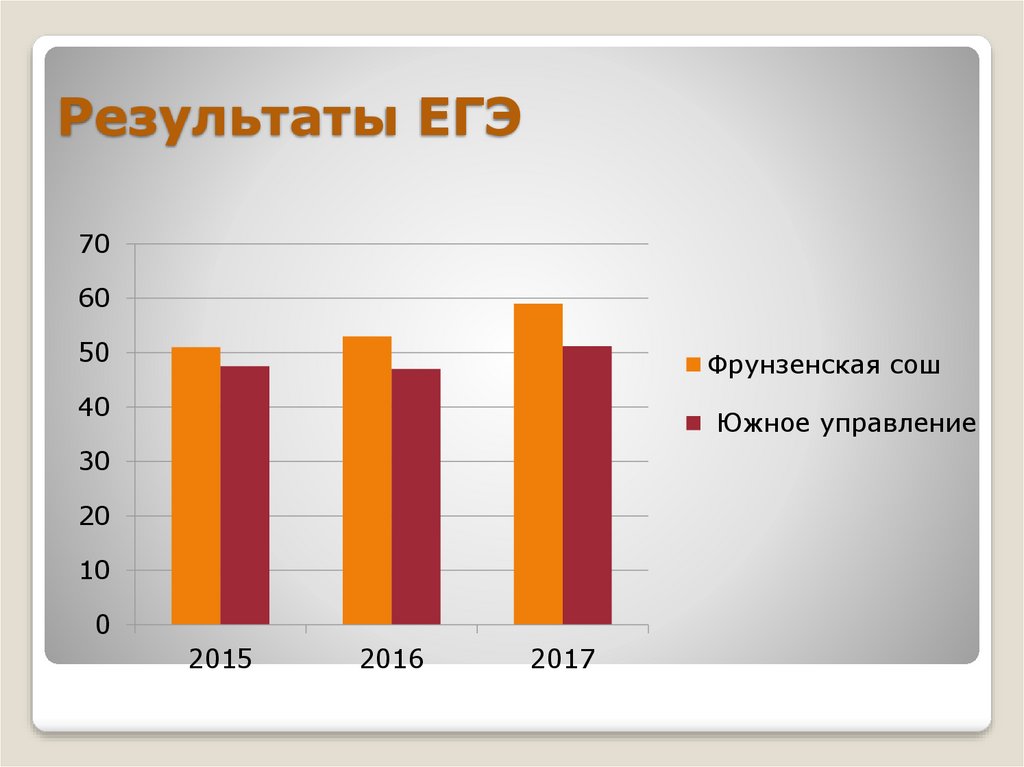 Результаты ЕГЭ

70
60
50
40
30
20
10
0

2015
2016
2017

Фрунзенская сош
Южное управление